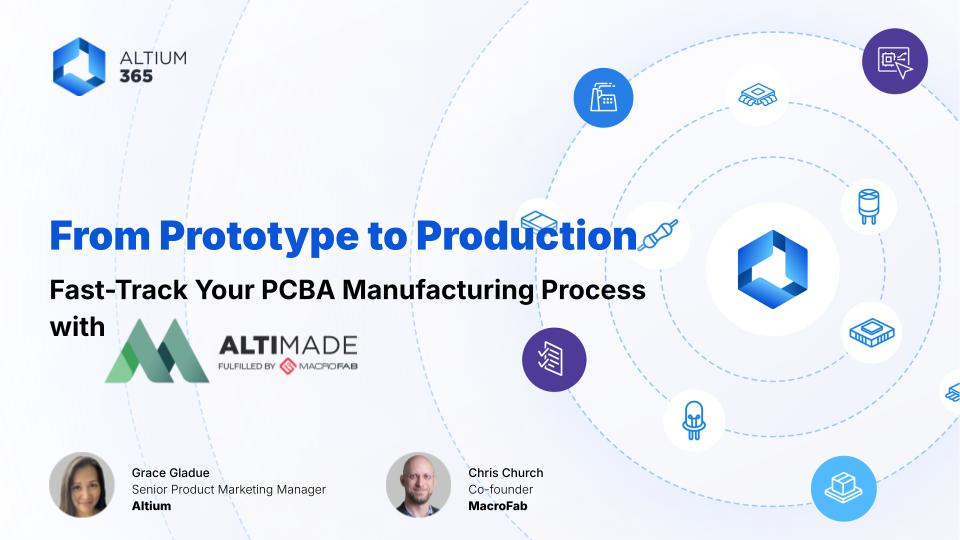 ALTIUM 365

From Prototype to Production

Fast-Track Your PCBA Manufacturing Process with ALTIMADE FULFILLED BY MACROFAB

Grace Gladue
Senior Product Marketing Manager
Altium

Chris Church
Co-founder
MacroFab